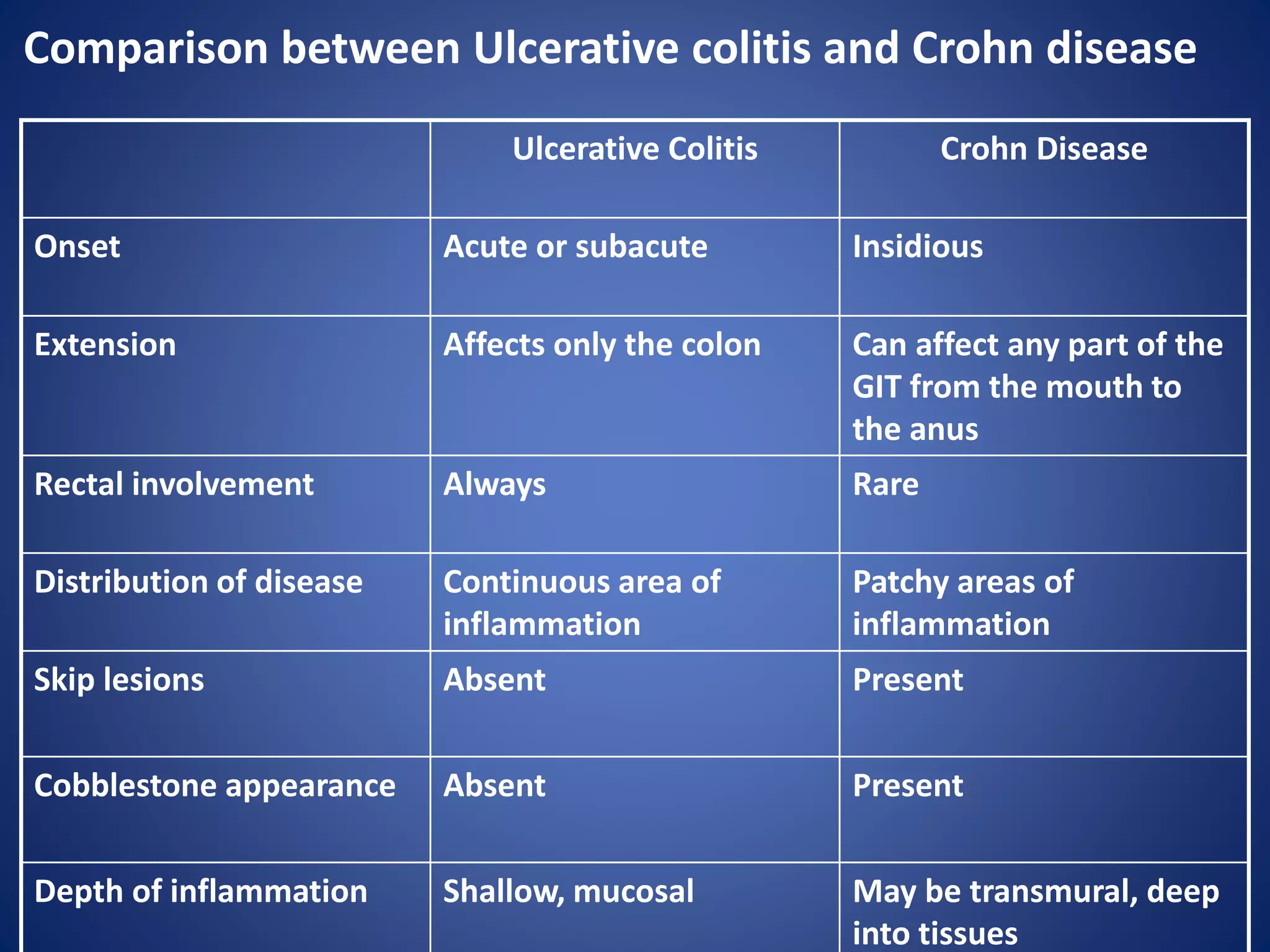 Comparison between Ulcerative colitis and Crohn disease

| | Ulcerative Colitis | Crohn Disease |
|---|---|---|
| Onset | Acute or subacute | Insidious |
| Extension | Affects only the colon | Can affect any part of the GIT from the mouth to the anus |
| Rectal involvement | Always | Rare |
| Distribution of disease | Continuous area of inflammation | Patchy areas of inflammation |
| Skip lesions | Absent | Present |
| Cobblestone appearance | Absent | Present |
| Depth of inflammation | Shallow, mucosal | May be transmural, deep into tissues |